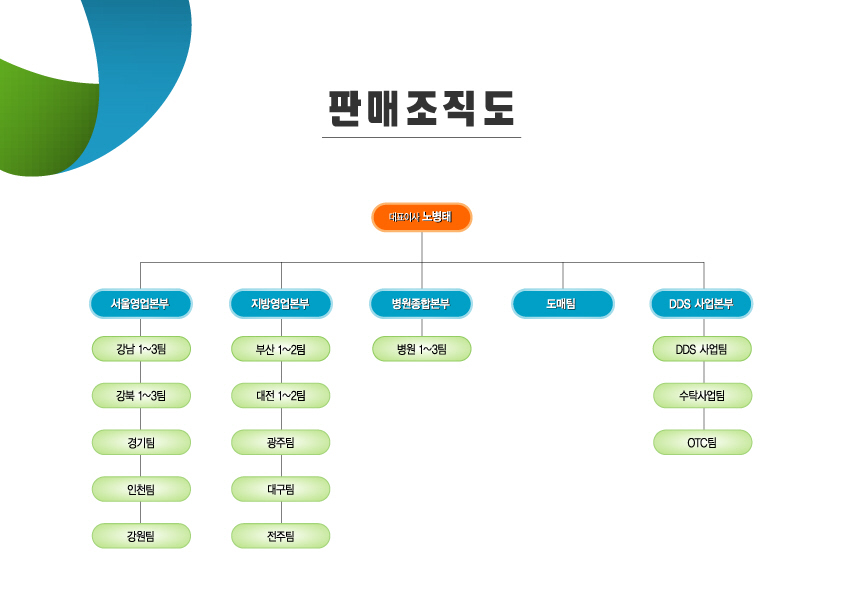 판매조직도

대표이사 노병태

서울영업본부

강남 1~3팀

강북 1~3팀

경기팀

인천팀

강원팀

지방영업본부

부산 1~2팀

대전 1~2팀

광주팀

대구팀

전주팀

병원종합본부

병원 1~3팀

도매팀

DDS 사업본부

DDS 사업팀

수탁사업팀

OTC팀